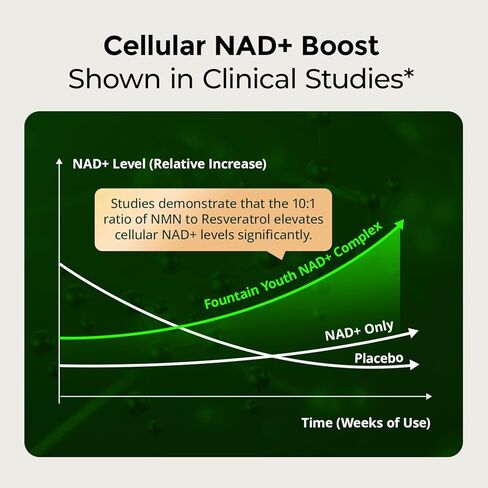 Cellular NAD+ Boost
Shown in Clinical Studies*

NAD+ Level (Relative Increase)

Studies demonstrate that the 10:1 ratio of NMN to Resveratrol elevates cellular NAD+ levels significantly.

Fountain Youth NAD+ Complex

NAD+ Only

Placebo

Time (Weeks of Use)